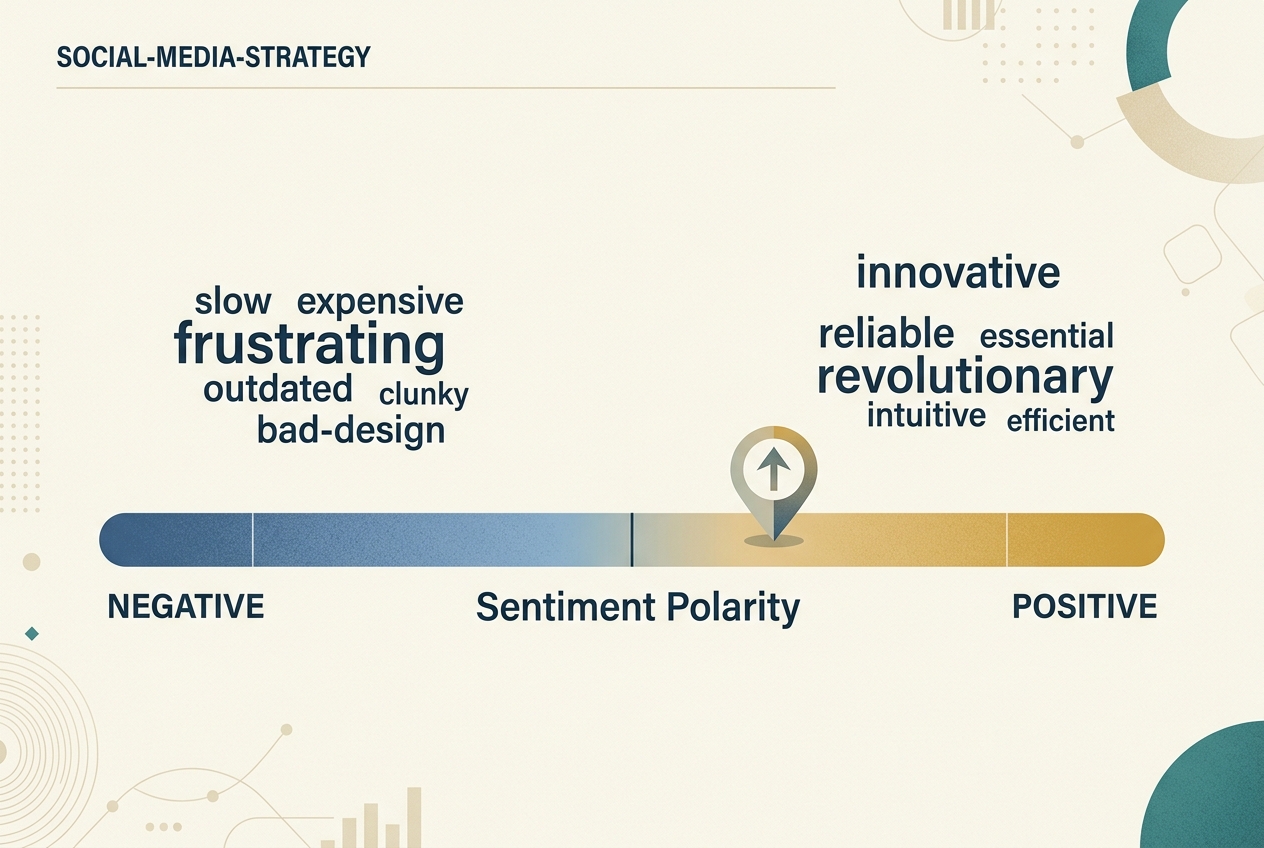 SOCIAL-MEDIA-STRATEGY

slow expensive
frustrating
outdated clunky
bad-design

innovative
reliable essential
revolutionary
intuitive efficient

NEGATIVE
Sentiment Polarity
POSITIVE